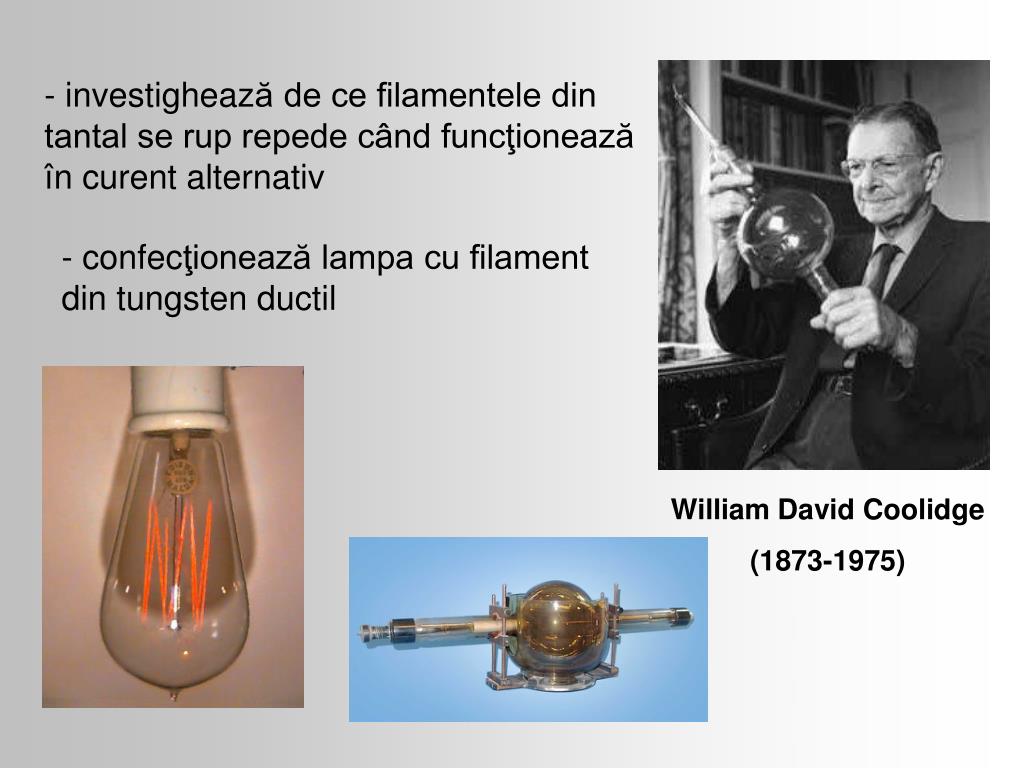 - investighează de ce filamentele din tantal se rup repede când funcţionează în curent alternativ

- confecţionează lampa cu filament din tungsten ductil

William David Coolidge

(1873-1975)